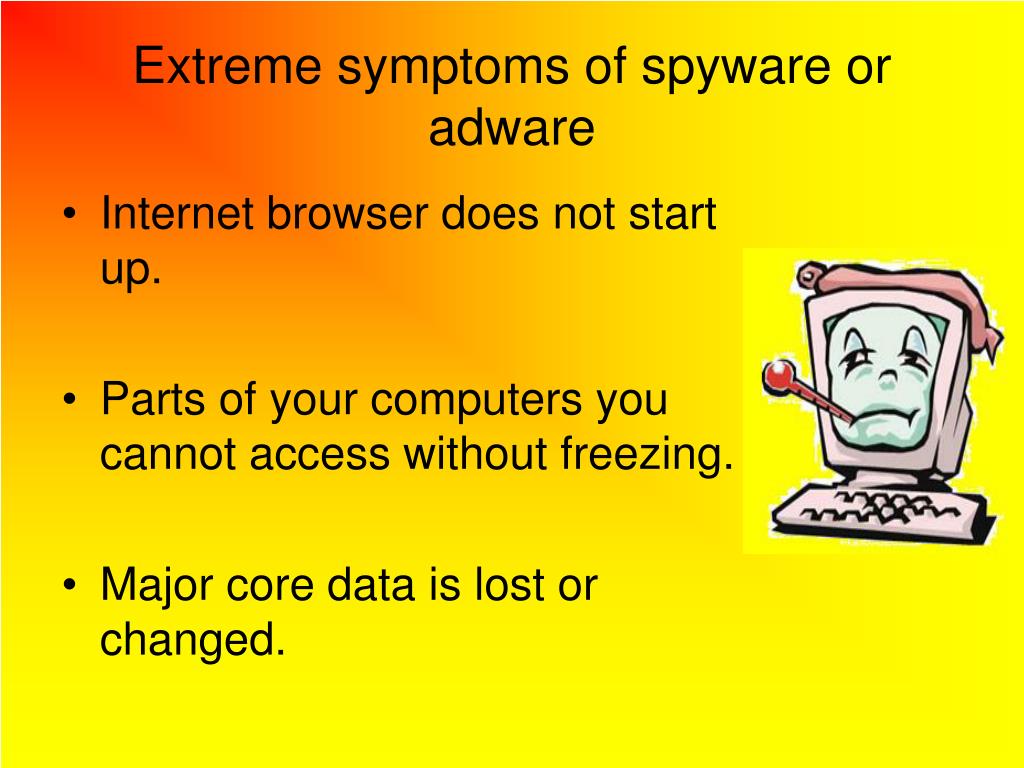 Extreme symptoms of spyware or adware

• Internet browser does not start up.

• Parts of your computers you cannot access without freezing.

• Major core data is lost or changed.